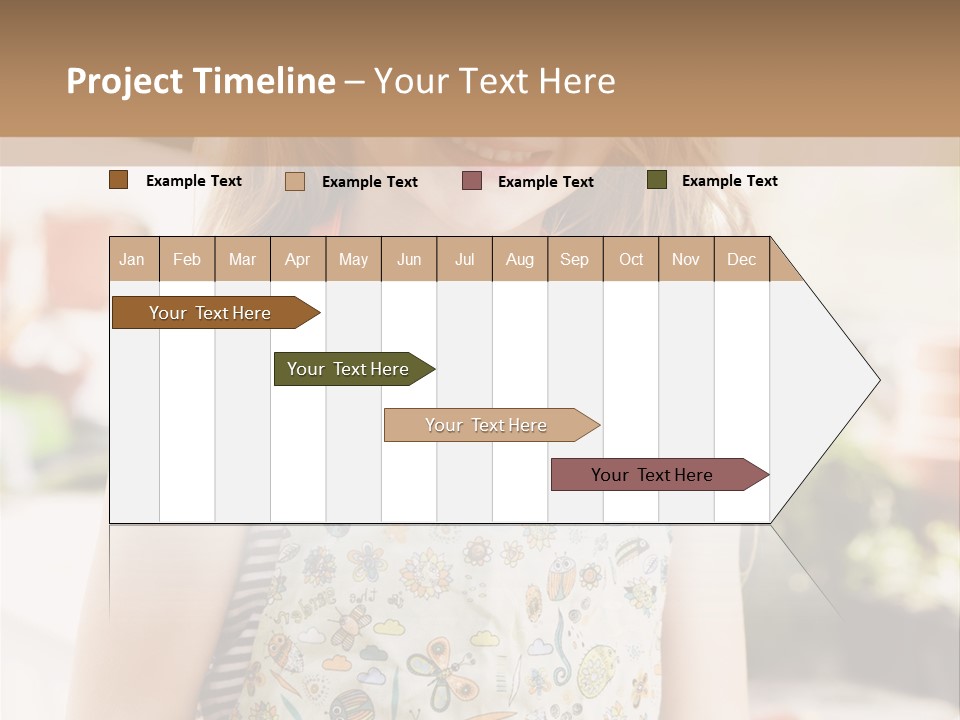 Project Timeline – Your Text Here

Example Text Example Text Example Text Example Text

| Jan | Feb | Mar | Apr | May | Jun | Jul | Aug | Sep | Oct | Nov | Dec |
|---|---|---|---|---|---|---|---|---|---|---|---|

Your Text Here

Your Text Here

Your Text Here

Your Text Here